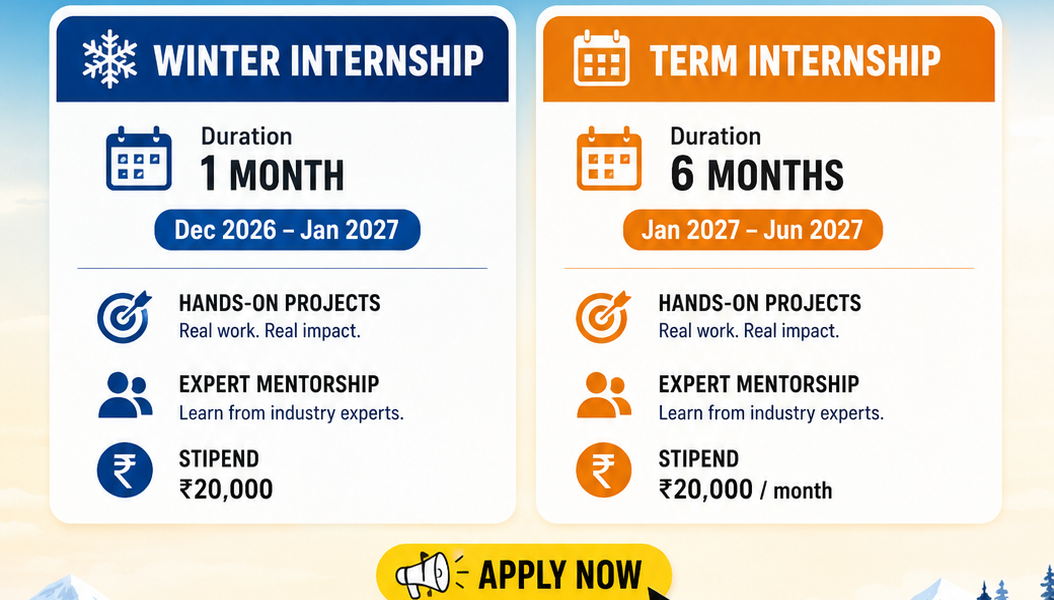 WINTER INTERNSHIP

Duration
1 MONTH

Dec 2026 – Jan 2027

HANDS-ON PROJECTS
Real work. Real impact.

EXPERT MENTORSHIP
Learn from industry experts.

STIPEND
₹20,000

TERM INTERNSHIP

Duration
6 MONTHS

Jan 2027 – Jun 2027

HANDS-ON PROJECTS
Real work. Real impact.

EXPERT MENTORSHIP
Learn from industry experts.

STIPEND
₹20,000 / month

APPLY NOW